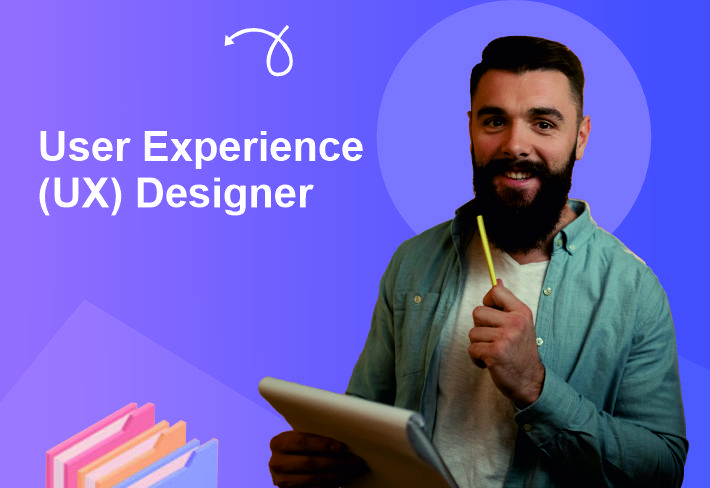 User Experience (UX) Designer